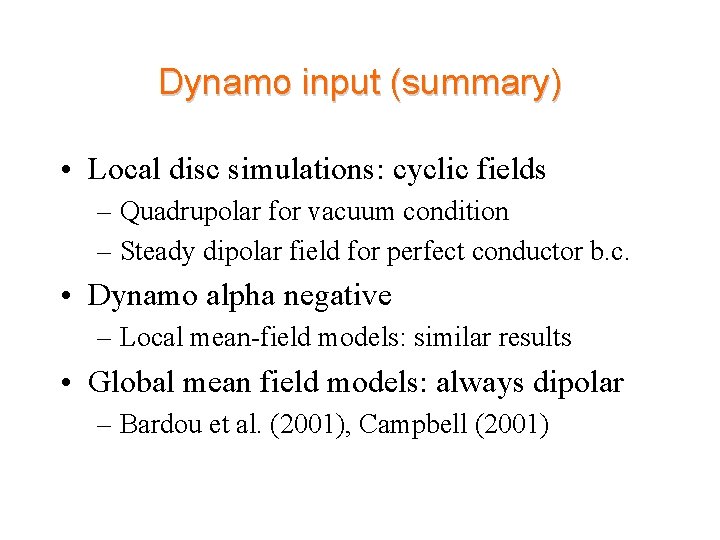 Dynamo input (summary)

• Local disc simulations: cyclic fields
– Quadrupolar for vacuum condition
– Steady dipolar field for perfect conductor b.c.

• Dynamo alpha negative
– Local mean-field models: similar results

• Global mean field models: always dipolar
– Bardou et al. (2001), Campbell (2001)